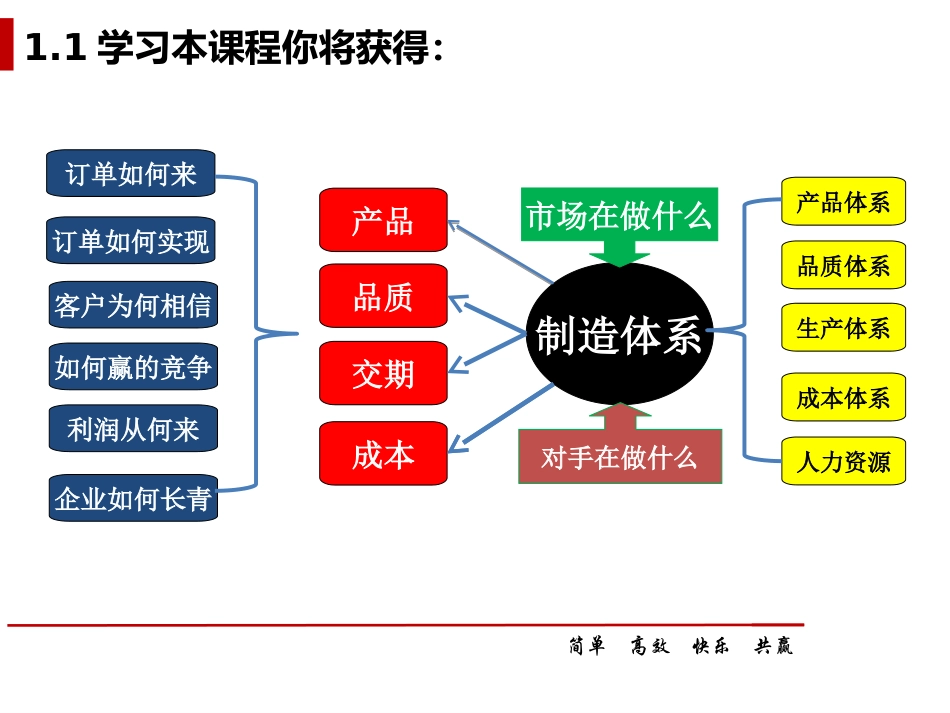 1.1 学习本课程你将获得：

订单如何来

订单如何实现

客户为何相信

如何赢的竞争

利润从何来

企业如何长青

产品

品质

交期

成本

市场在做什么

制造体系

对手在做什么

产品体系

品质体系

生产体系

成本体系

人力资源

简单 高效 快乐 共赢